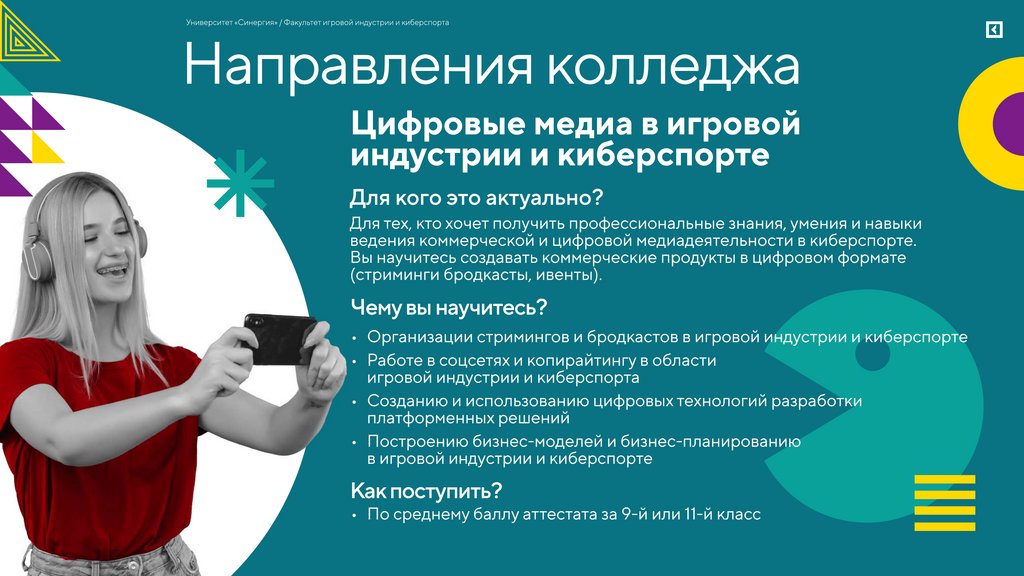 Университет «Синергия» / Факультет игровой индустрии и киберспорта

Направления колледжа

Цифровые медиа в игровой индустрии и киберспорте

Для кого это актуально?

Для тех, кто хочет получить профессиональные знания, умения и навыки ведения коммерческой и цифровой медиадеятельности в киберспорте. Вы научитесь создавать коммерческие продукты в цифровом формате (стриминги бродкасты, ивенты).

Чему вы научитесь?

• Организации стримингов и бродкастов в игровой индустрии и киберспорте
• Работе в соцсетях и копирайтингу в области игровой индустрии и киберспорта
• Созданию и использованию цифровых технологий разработки платформенных решений
• Построению бизнес-моделей и бизнес-планированию в игровой индустрии и киберспорте

Как поступить?

• По среднему баллу аттестата за 9-й или 11-й класс